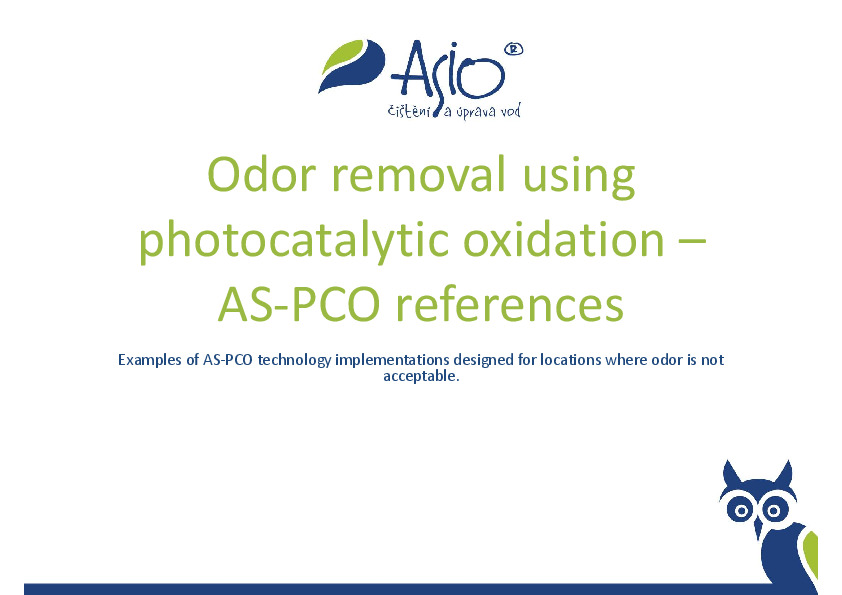 Asio®
čištění a úprava vod

Odor removal using photocatalytic oxidation – AS-PCO references

Examples of AS-PCO technology implementations designed for locations where odor is not acceptable.